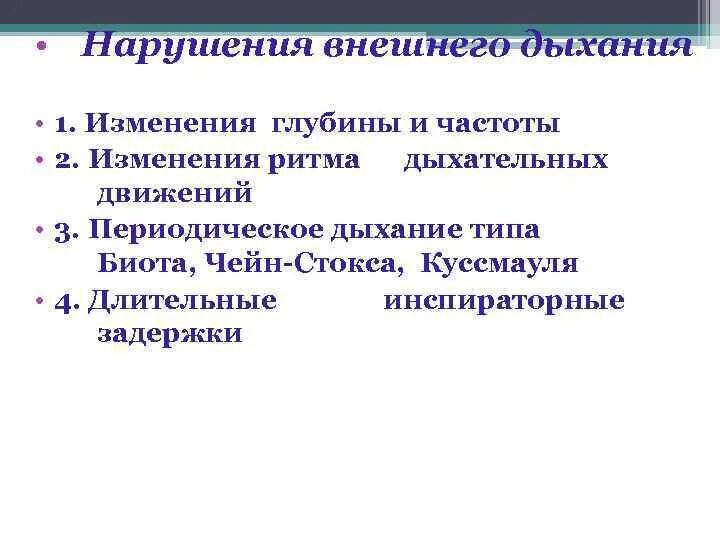 • Нарушения внешнего дыхания

• 1. Изменения глубины и частоты
• 2. Изменения ритма дыхательных движений
• 3. Периодическое дыхание типа Биота, Чейн-Стокса, Куссмауля
• 4. Длительные инспираторные задержки